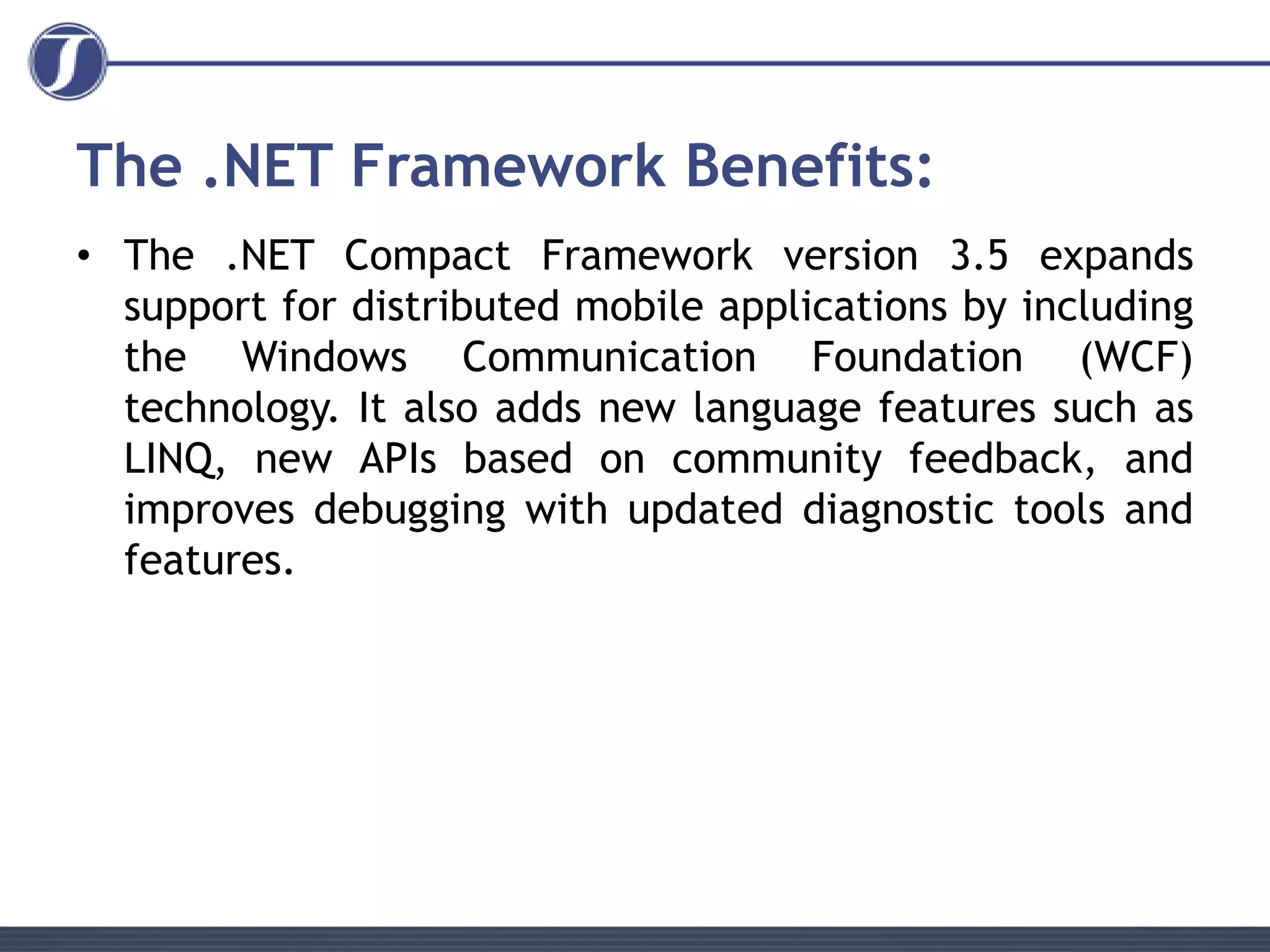 The .NET Framework Benefits:

• The .NET Compact Framework version 3.5 expands support for distributed mobile applications by including the Windows Communication Foundation (WCF) technology. It also adds new language features such as LINQ, new APIs based on community feedback, and improves debugging with updated diagnostic tools and features.